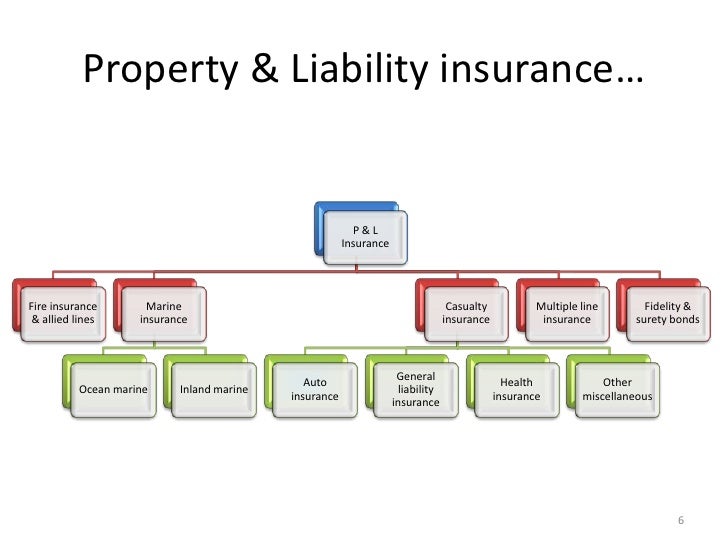 Property & Liability insurance…

P & L Insurance

Fire insurance & allied lines

Marine insurance

Casualty insurance

Multiple line insurance

Fidelity & surety bonds

Ocean marine

Inland marine

Auto insurance

General liability insurance

Health insurance

Other miscellaneous

6